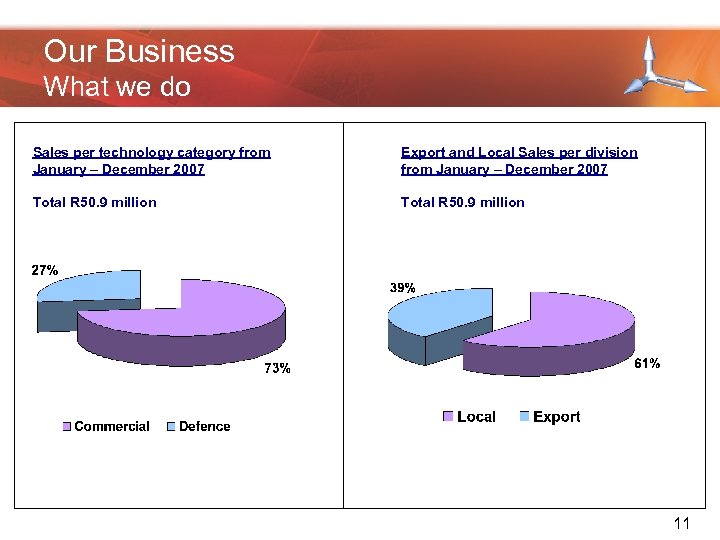 Our Business
What we do

Sales per technology category from January – December 2007

Total R50.9 million

27%

73%

Commercial Defence

Export and Local Sales per division from January – December 2007

Total R50.9 million

39%

61%

Local Export

11